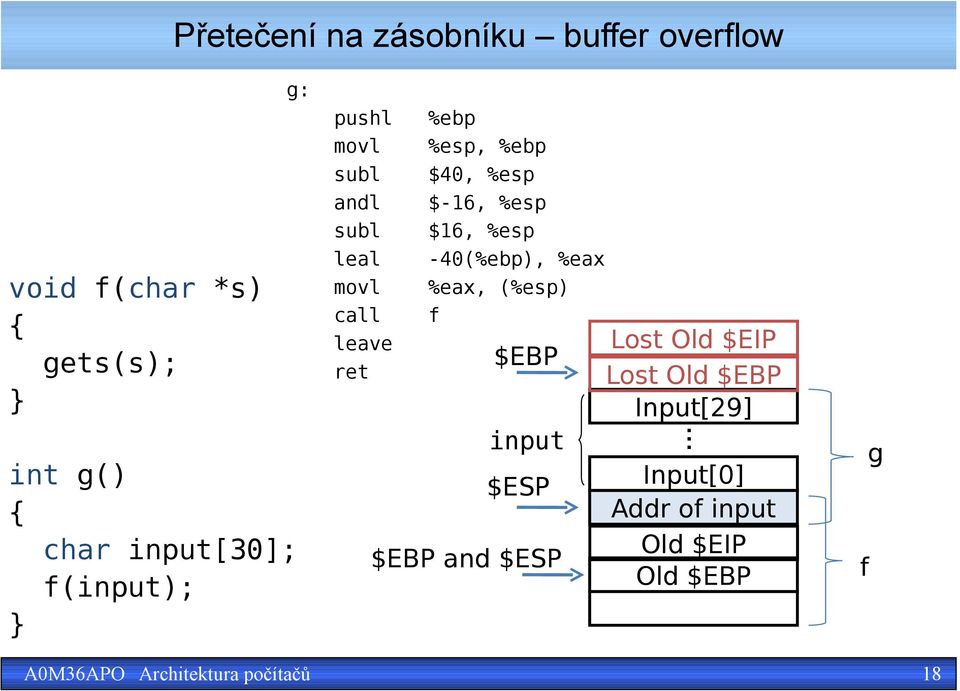 Přetečení na zásobníku – buffer overflow

void f(char *s)
{
  gets(s);
}

int g()
{
  char input[30];
  f(input);
}

g:
pushl %ebp
movl %esp, %ebp
subl $40, %esp
andl $-16, %esp
subl $16, %esp
leal -40(%ebp), %eax
movl %eax, (%esp)
call f
leave
ret

$EBP

input

$ESP

$EBP and $ESP

Lost Old $EIP
Lost Old $EBP
Input[29]
⋮
Input[0]
Addr of input
Old $EIP
Old $EBP

g

f

A0M36APO Architektura počítačů

18